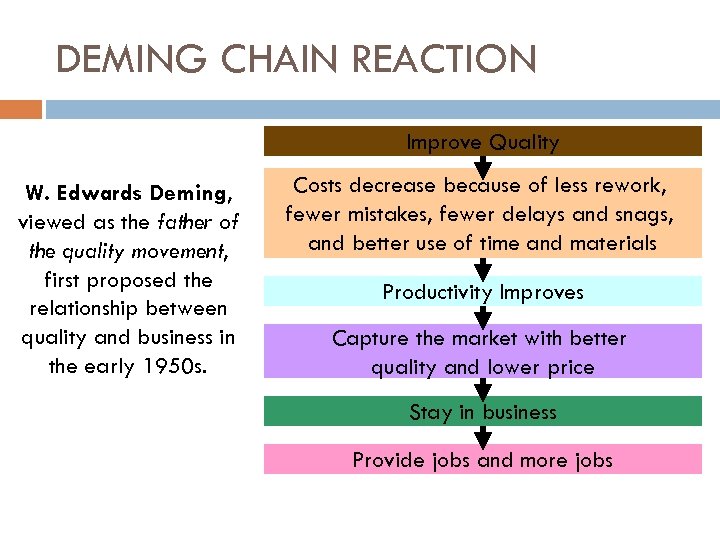 DEMING CHAIN REACTION

W. Edwards Deming, viewed as the father of the quality movement, first proposed the relationship between quality and business in the early 1950s.

Improve Quality

Costs decrease because of less rework, fewer mistakes, fewer delays and snags, and better use of time and materials

Productivity Improves

Capture the market with better quality and lower price

Stay in business

Provide jobs and more jobs